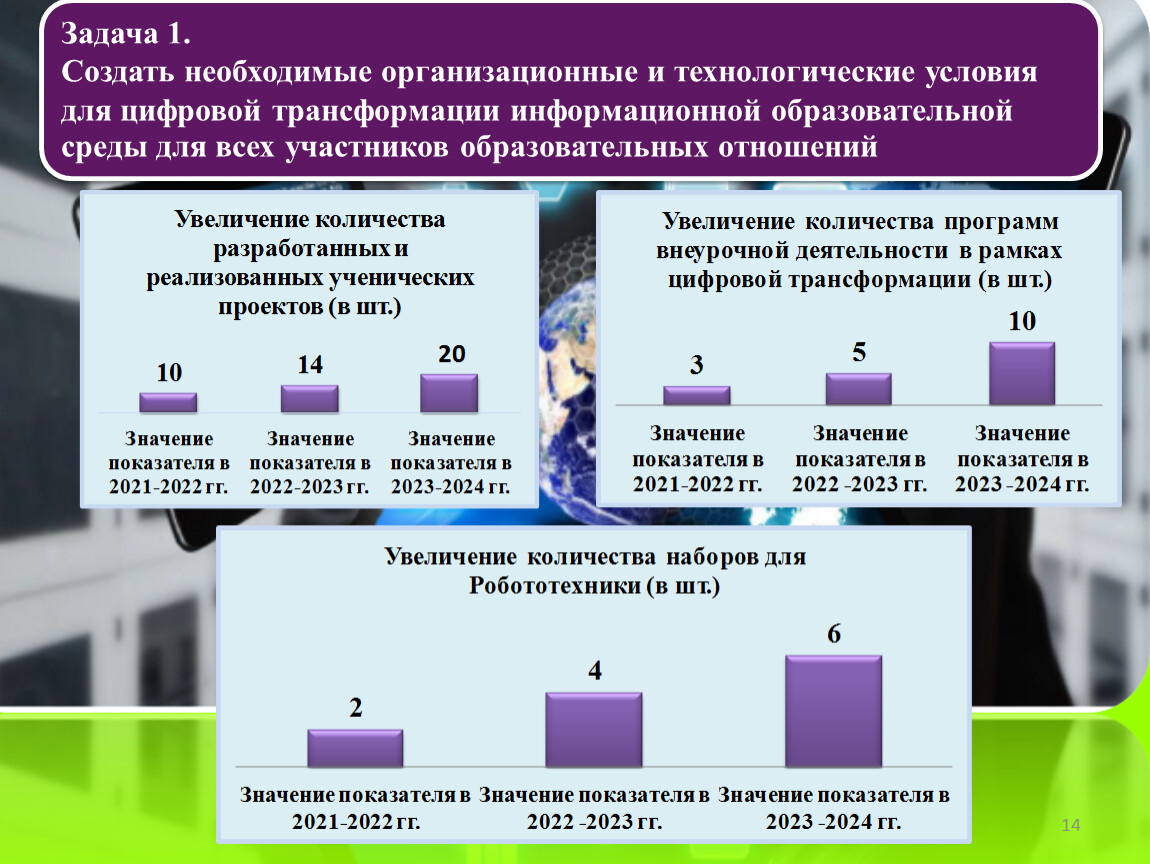 Задача 1.
Создать необходимые организационные и технологические условия для цифровой трансформации информационной образовательной среды для всех участников образовательных отношений

Увеличение количества разработанных и реализованных ученических проектов (в шт.)

10
14
20

Значение показателя в 2021-2022 гг.
Значение показателя в 2022-2023 гг.
Значение показателя в 2023-2024 гг.

Увеличение количества программ внеурочной деятельности в рамках цифровой трансформации (в шт.)

3
5
10

Значение показателя в 2021-2022 гг.
Значение показателя в 2022 -2023 гг.
Значение показателя в 2023 -2024 гг.

Увеличение количества наборов для Робототехники (в шт.)

2
4
6

Значение показателя в 2021-2022 гг.
Значение показателя в 2022 -2023 гг.
Значение показателя в 2023 -2024 гг.

14